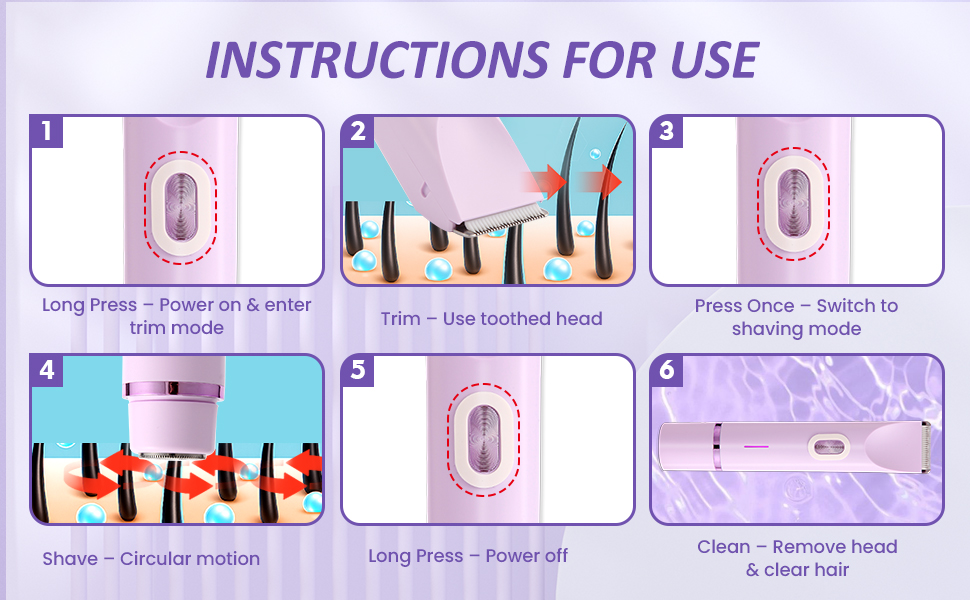 INSTRUCTIONS FOR USE

1

Long Press – Power on & enter trim mode

2

Trim – Use toothed head

3

Press Once – Switch to shaving mode

4

Shave – Circular motion

5

Long Press – Power off

6

Clean – Remove head & clear hair